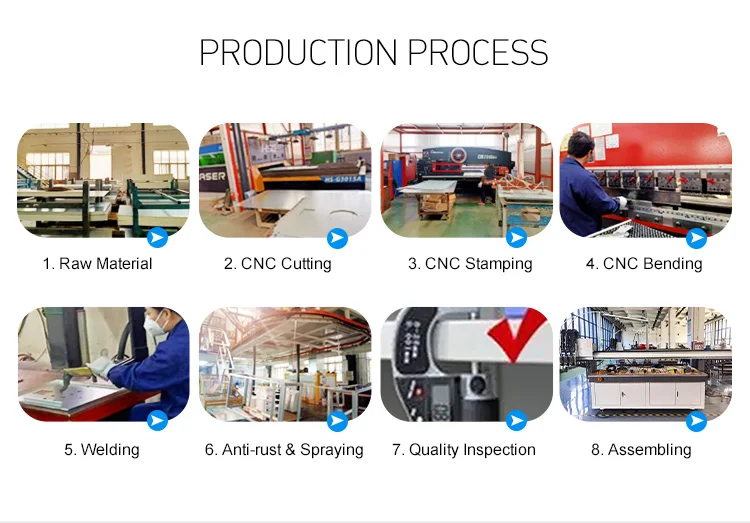 PRODUCTION PROCESS

ASER
HS-G3015A

1. Raw Material

2. CNC Cutting

3. CNC Stamping

4. CNC Bending

5. Welding

6. Anti-rust & Spraying

7. Quality Inspection

8. Assembling